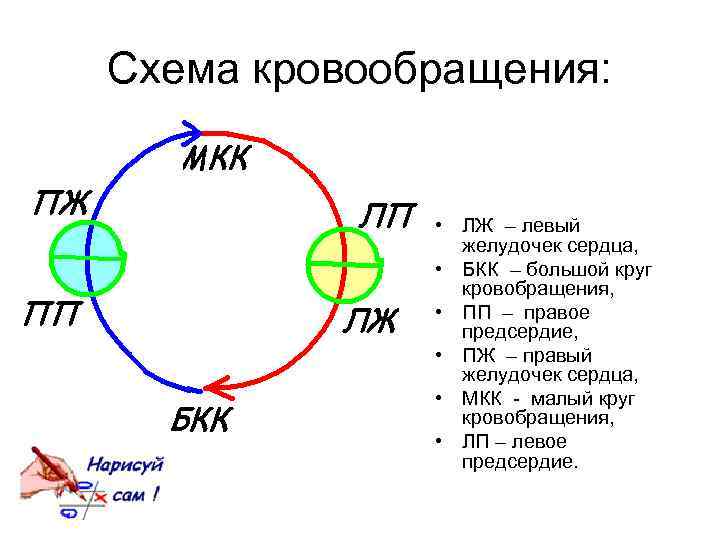 Схема кровообращения:

МКК

ПЖ

ЛП

ПП

ЛЖ

БКК

Нарисуй сам !

• ЛЖ – левый желудочек сердца,
• БКК – большой круг кровобращения,
• ПП – правое предсердие,
• ПЖ – правый желудочек сердца,
• МКК - малый круг кровобращения,
• ЛП – левое предсердие.